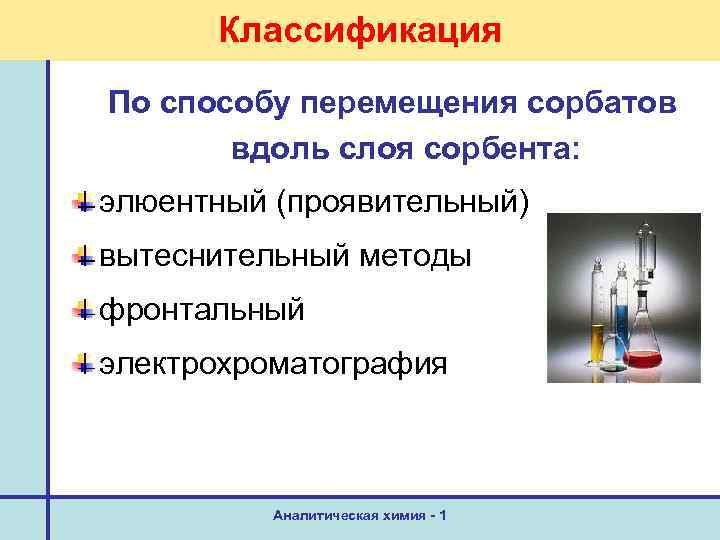 Классификация

По способу перемещения сорбатов вдоль слоя сорбента:

элюентный (проявительный)

вытеснительный методы

фронтальный

электрохроматография

Аналитическая химия - 1